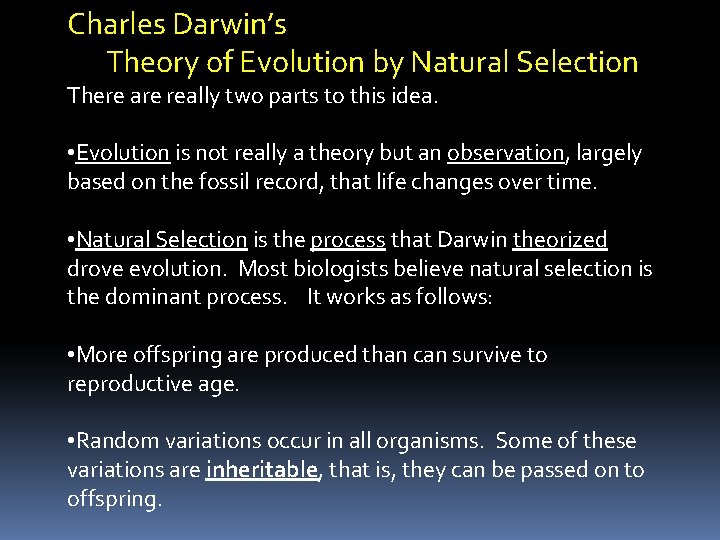 Charles Darwin's
Theory of Evolution by Natural Selection

There are really two parts to this idea.

•Evolution is not really a theory but an observation, largely based on the fossil record, that life changes over time.

•Natural Selection is the process that Darwin theorized drove evolution. Most biologists believe natural selection is the dominant process. It works as follows:

•More offspring are produced than can survive to reproductive age.

•Random variations occur in all organisms. Some of these variations are inheritable, that is, they can be passed on to offspring.